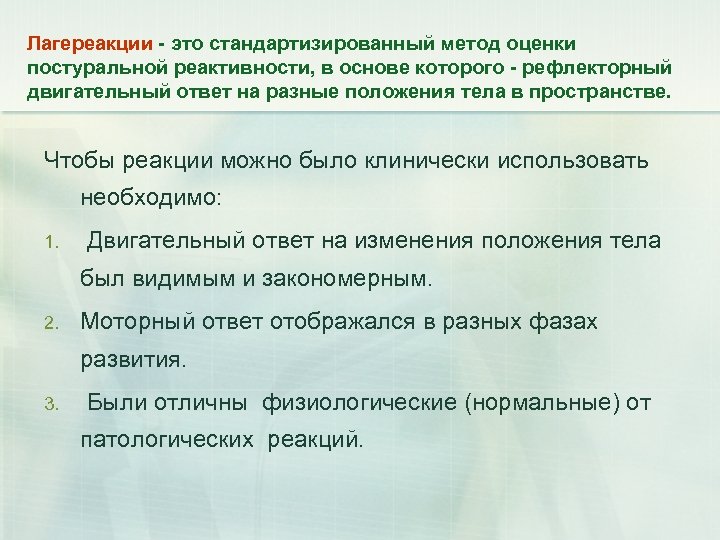 Лагереакции - это стандартизированный метод оценки постуральной реактивности, в основе которого - рефлекторный двигательный ответ на разные положения тела в пространстве.

Чтобы реакции можно было клинически использовать необходимо:

1. Двигательный ответ на изменения положения тела был видимым и закономерным.

2. Моторный ответ отображался в разных фазах развития.

3. Были отличны физиологические (нормальные) от патологических реакций.